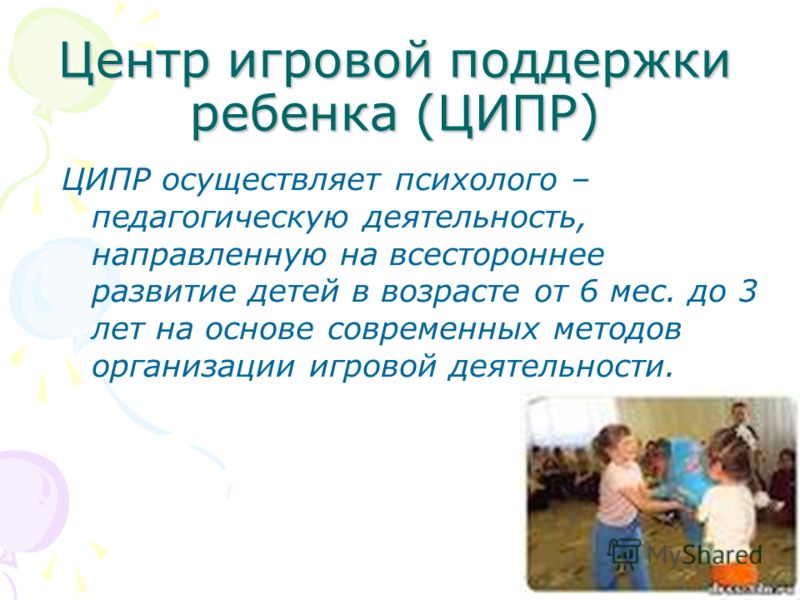 Центр игровой поддержки ребенка (ЦИПР)

ЦИПР осуществляет психолого – педагогическую деятельность, направленную на всестороннее развитие детей в возрасте от 6 мес. до 3 лет на основе современных методов организации игровой деятельности.

MyShared